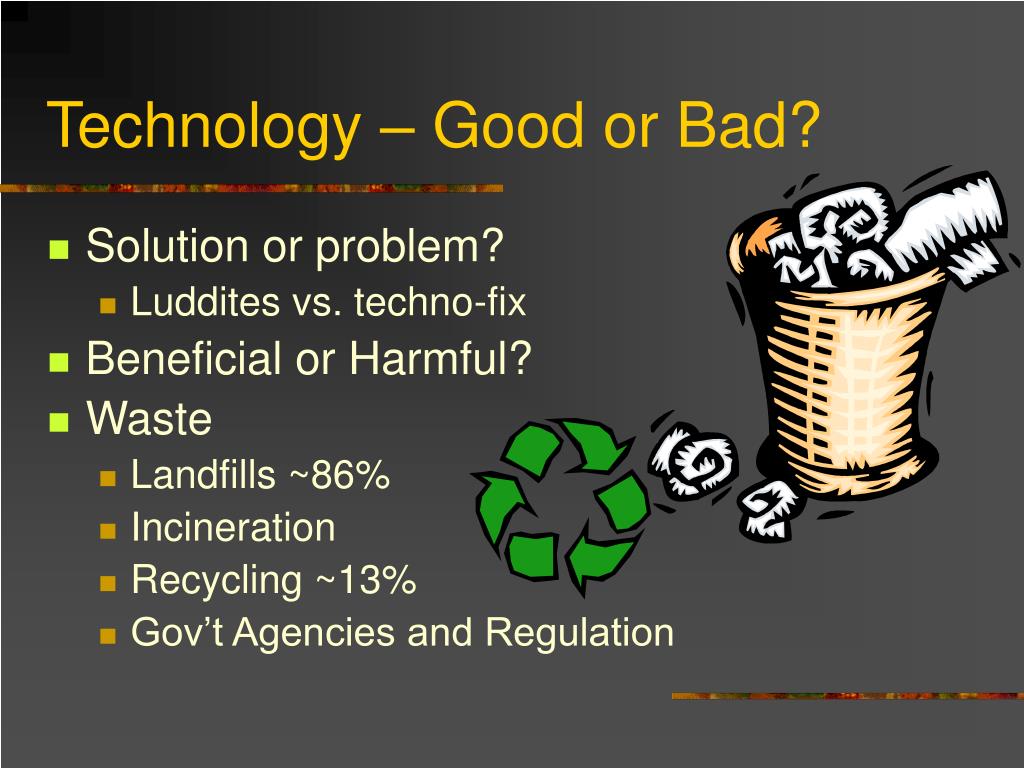 Technology – Good or Bad?

Solution or problem?
Luddites vs. techno-fix
Beneficial or Harmful?
Waste
Landfills ~86%
Incineration
Recycling ~13%
Gov't Agencies and Regulation